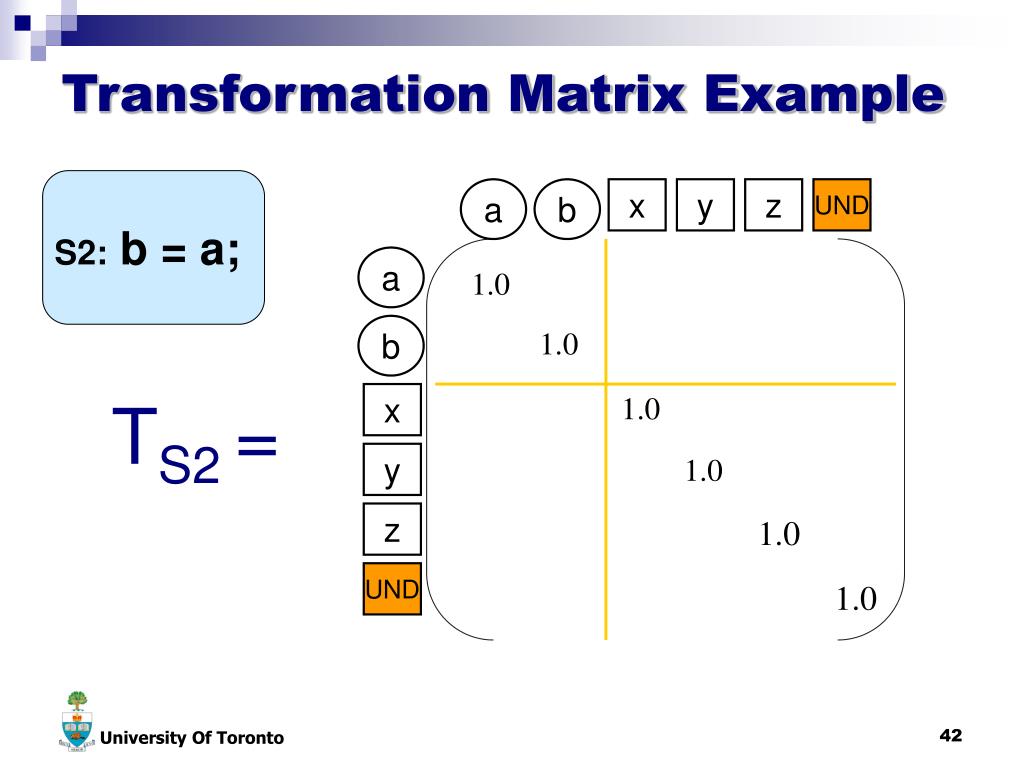 Transformation Matrix Example

S2: b = a;

$T_{S2} =$

|  | a | b | x | y | z | UND |
|---|---|---|---|---|---|---|
| a | 1.0 |  |  |  |  |  |
| b |  | 1.0 |  |  |  |  |
| x |  |  | 1.0 |  |  |  |
| y |  |  |  | 1.0 |  |  |
| z |  |  |  |  | 1.0 |  |
| UND |  |  |  |  |  | 1.0 |

University Of Toronto

42